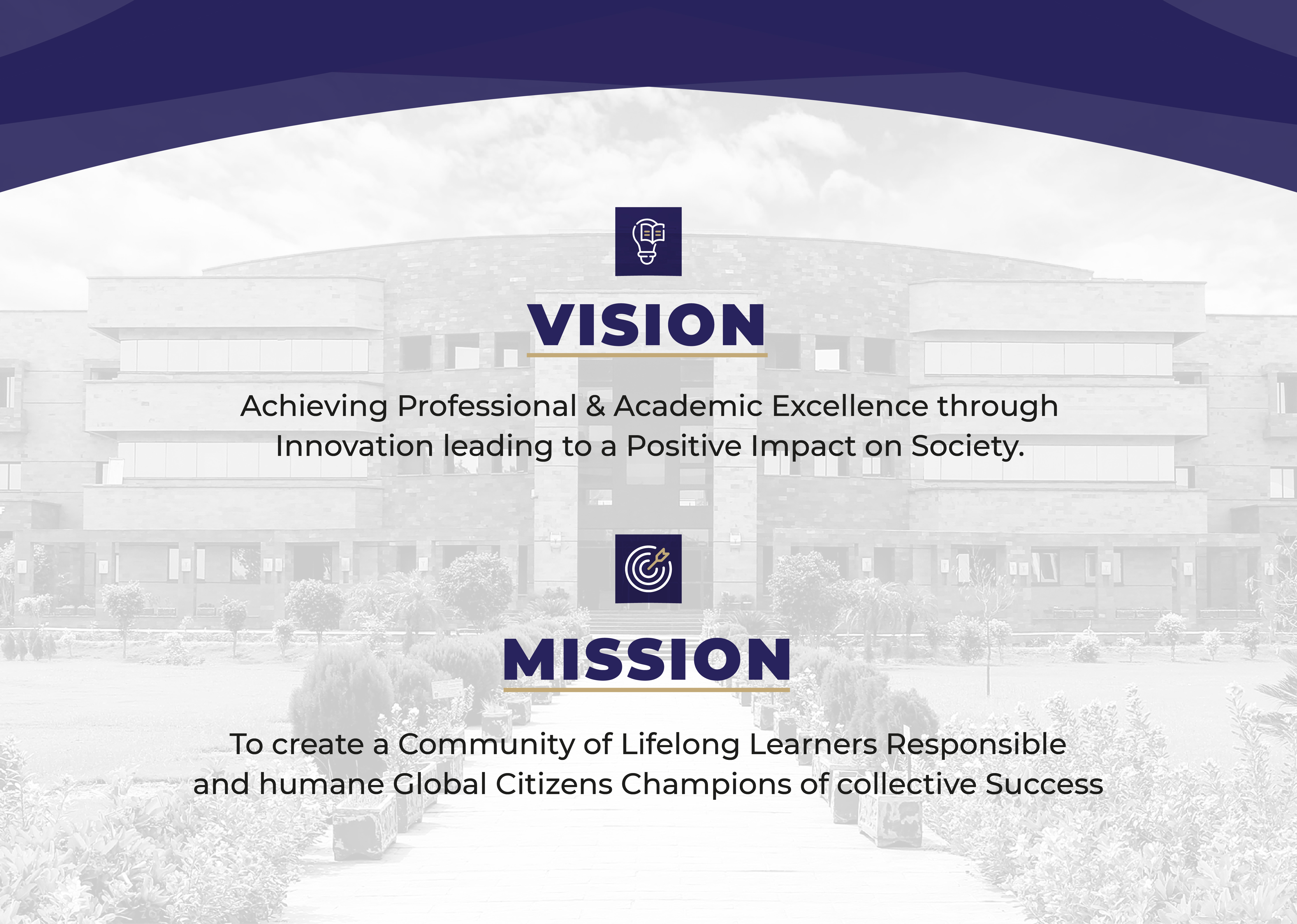 VISION

Achieving Professional & Academic Excellence through Innovation leading to a Positive Impact on Society.

MISSION

To create a Community of Lifelong Learners Responsible and humane Global Citizens Champions of collective Success